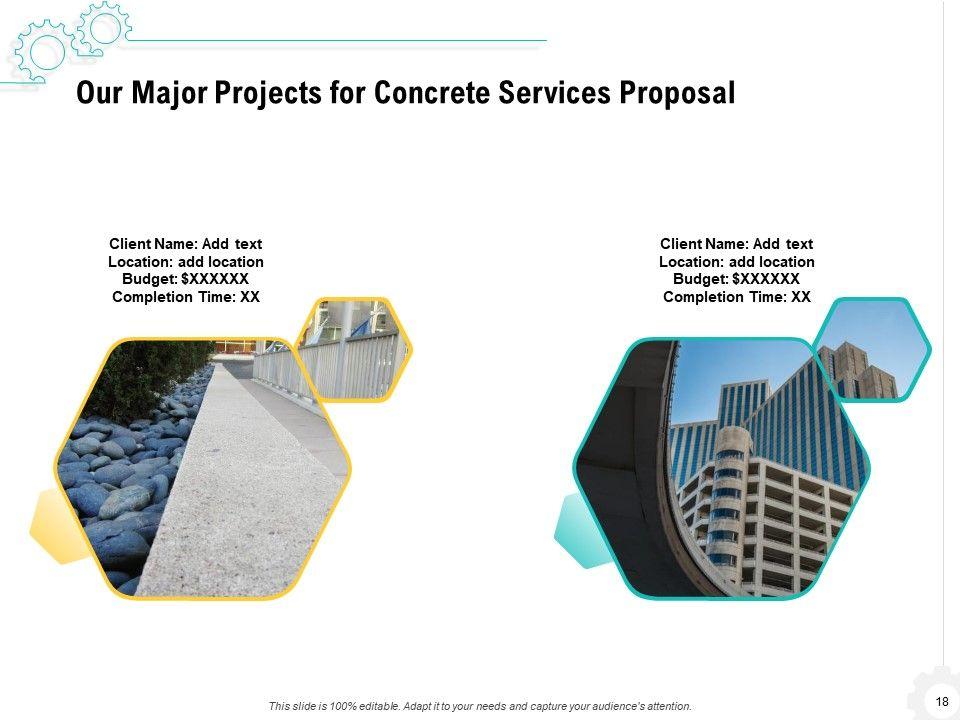 Our Major Projects for Concrete Services Proposal

Client Name: Add text
Location: add location
Budget: $XXXXXX
Completion Time: XX

Client Name: Add text
Location: add location
Budget: $XXXXXX
Completion Time: XX

This slide is 100% editable. Adapt it to your needs and capture your audience's attention.

18